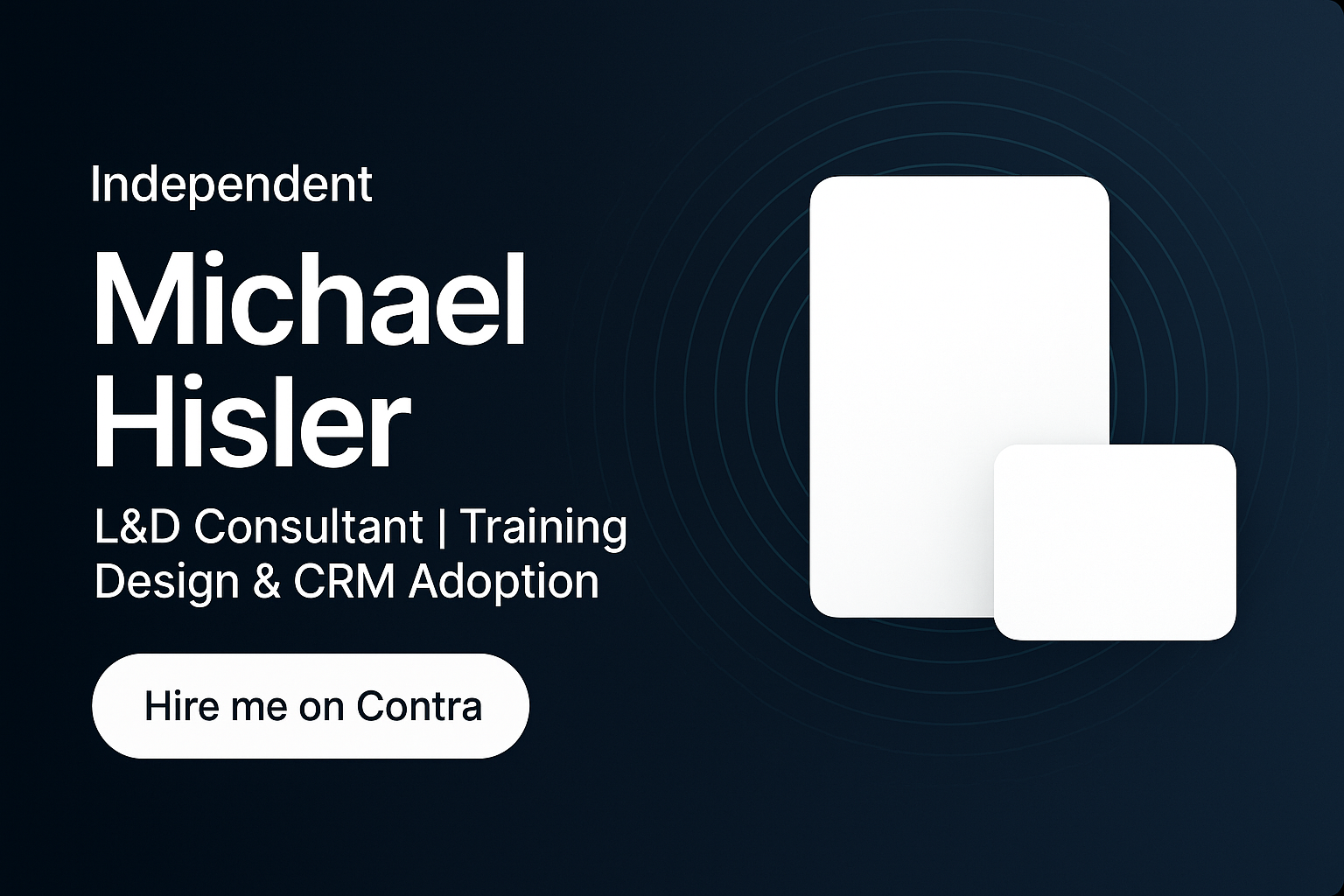 Independent

Michael Hisler

L&D Consultant | Training Design & CRM Adoption

Hire me on Contra